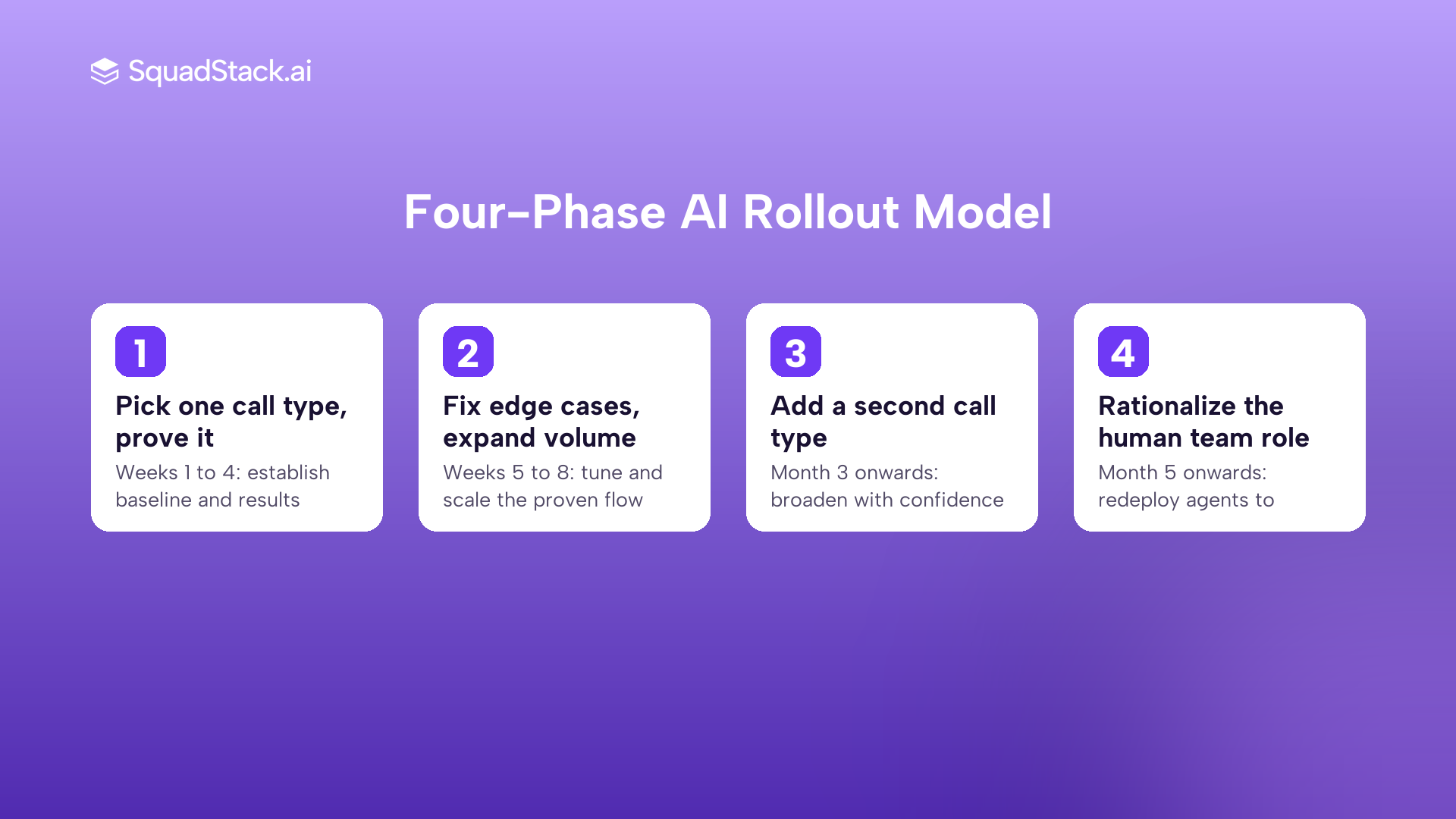 SquadStack.ai

Four-Phase AI Rollout Model

1
Pick one call type, prove it
Weeks 1 to 4: establish baseline and results

2
Fix edge cases, expand volume
Weeks 5 to 8: tune and scale the proven flow

3
Add a second call type
Month 3 onwards: broaden with confidence

4
Rationalize the human team role
Month 5 onwards: redeploy agents to